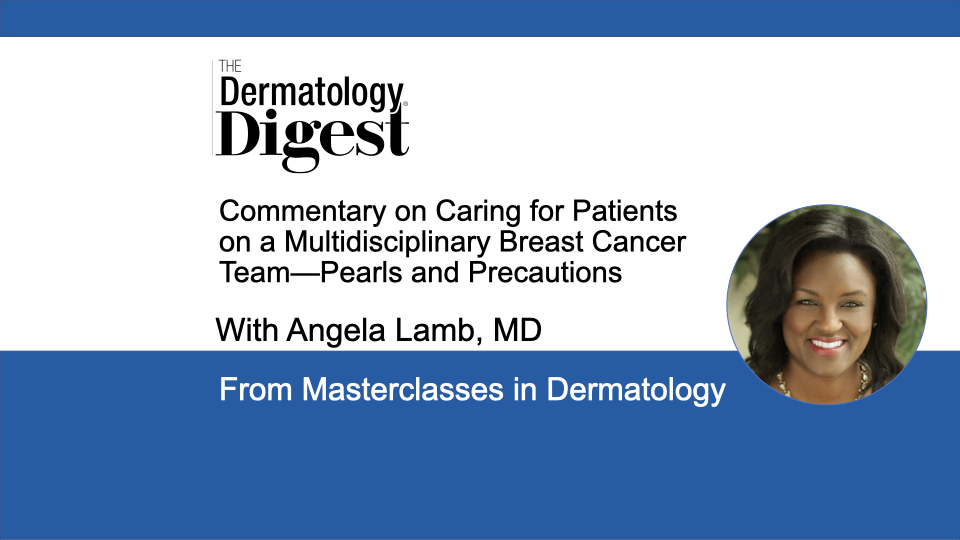 THE Dermatology Digest

Commentary on Caring for Patients on a Multidisciplinary Breast Cancer Team—Pearls and Precautions

With Angela Lamb, MD

From Masterclasses in Dermatology